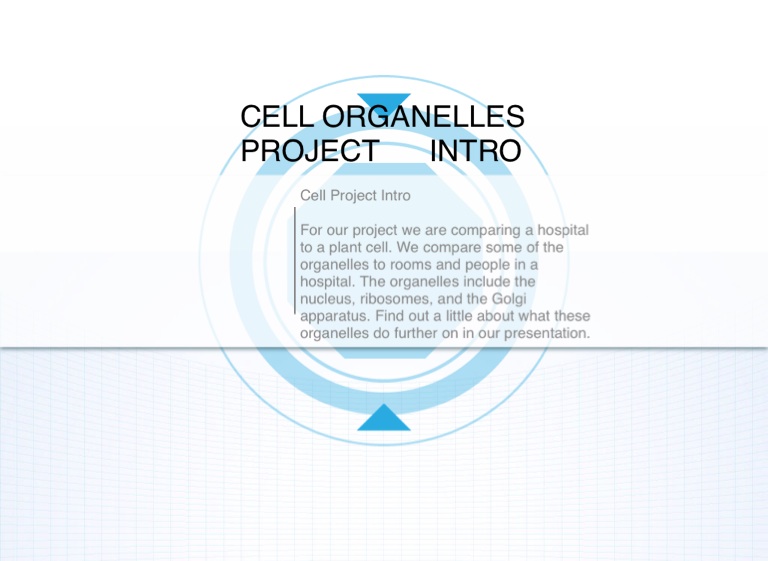 CELL ORGANELLES PROJECT INTRO

Cell Project Intro

For our project we are comparing a hospital to a plant cell. We compare some of the organelles to rooms and people in a hospital. The organelles include the nucleus, ribosomes, and the Golgi apparatus. Find out a little about what these organelles do further on in our presentation.